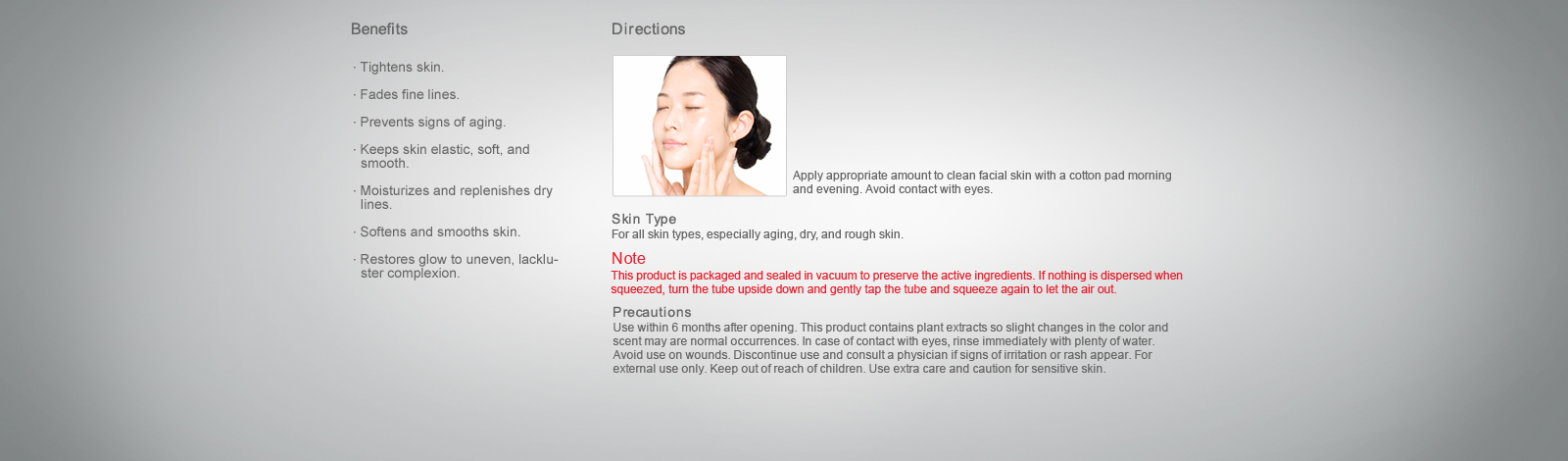 Benefits

· Tightens skin.

· Fades fine lines.

· Prevents signs of aging.

· Keeps skin elastic, soft, and smooth.

· Moisturizes and replenishes dry lines.

· Softens and smooths skin.

· Restores glow to uneven, lackluster complexion.

Directions

Apply appropriate amount to clean facial skin with a cotton pad morning and evening. Avoid contact with eyes.

Skin Type
For all skin types, especially aging, dry, and rough skin.

Note
This product is packaged and sealed in vacuum to preserve the active ingredients. If nothing is dispersed when squeezed, turn the tube upside down and gently tap the tube and squeeze again to let the air out.

Precautions
Use within 6 months after opening. This product contains plant extracts so slight changes in the color and scent may are normal occurrences. In case of contact with eyes, rinse immediately with plenty of water. Avoid use on wounds. Discontinue use and consult a physician if signs of irritation or rash appear. For external use only. Keep out of reach of children. Use extra care and caution for sensitive skin.